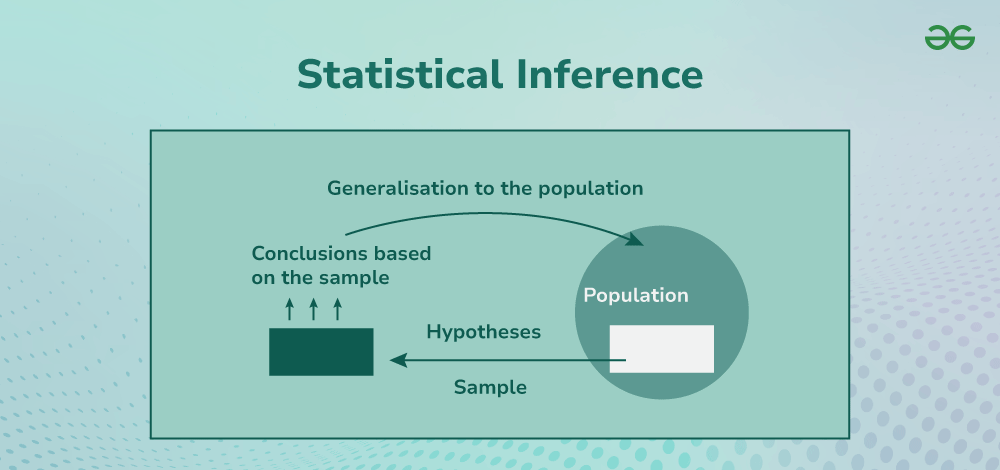 Statistical Inference

Generalisation to the population

Conclusions based on the sample

Population

Hypotheses

Sample